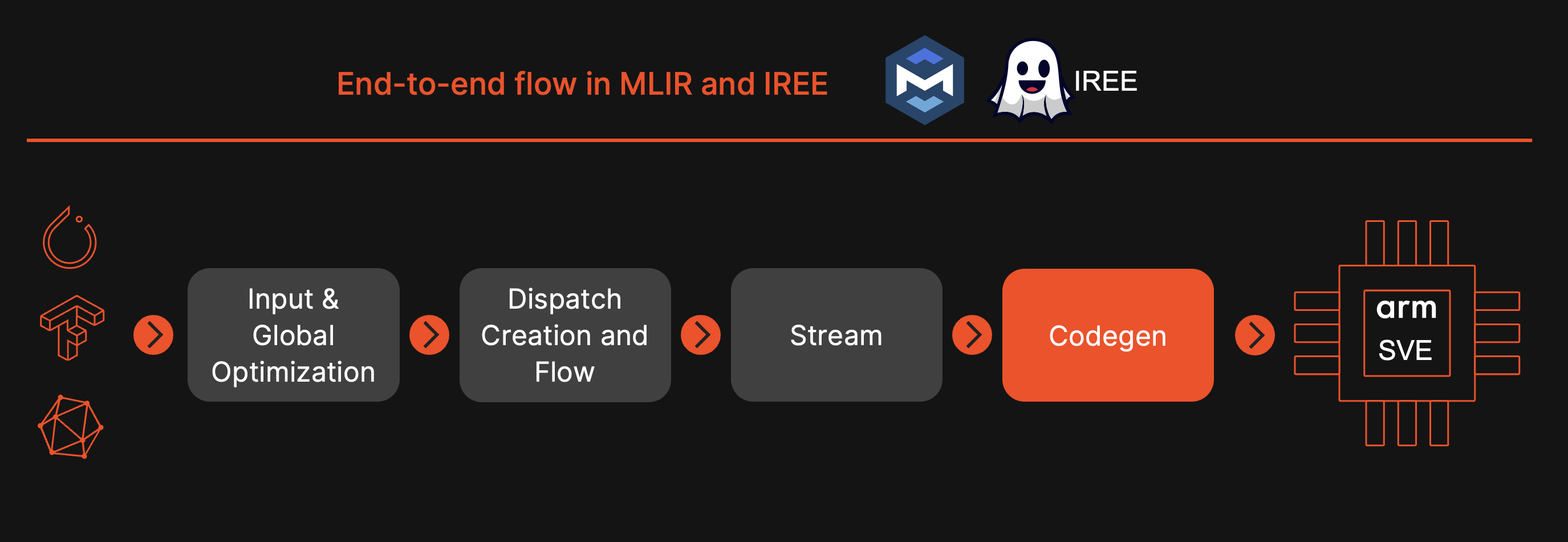 End-to-end flow in MLIR and IREE

IREE

Input & Global Optimization

Dispatch Creation and Flow

Stream

Codegen

arm

SVE